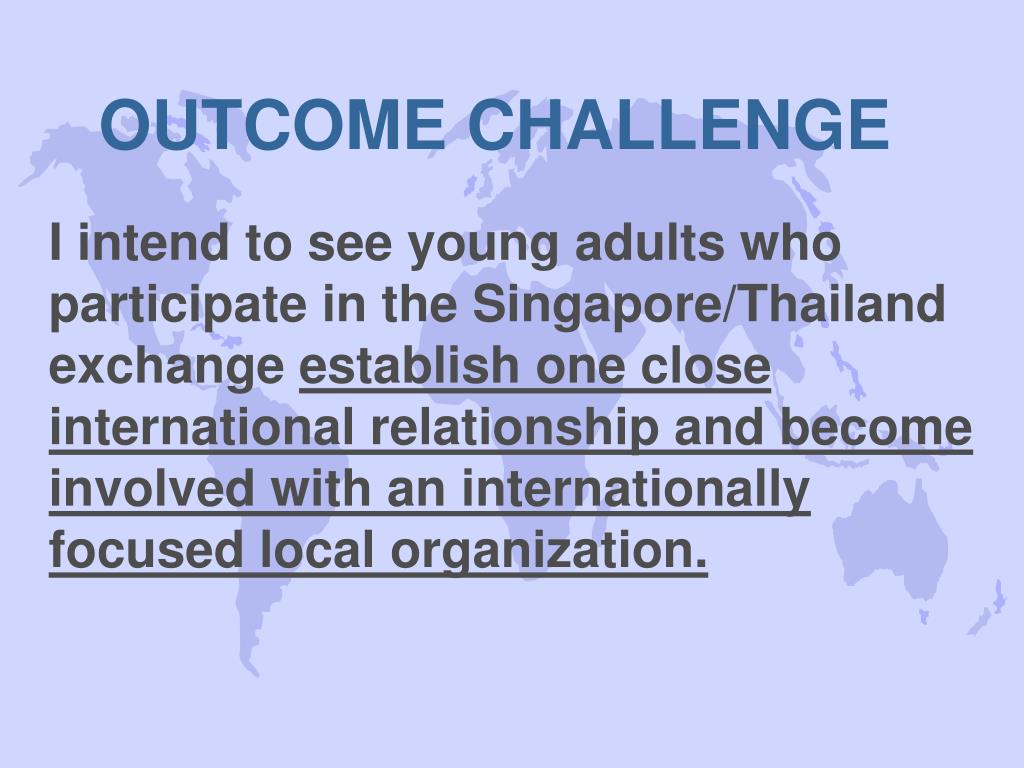 OUTCOME CHALLENGE

I intend to see young adults who participate in the Singapore/Thailand exchange establish one close international relationship and become involved with an internationally focused local organization.